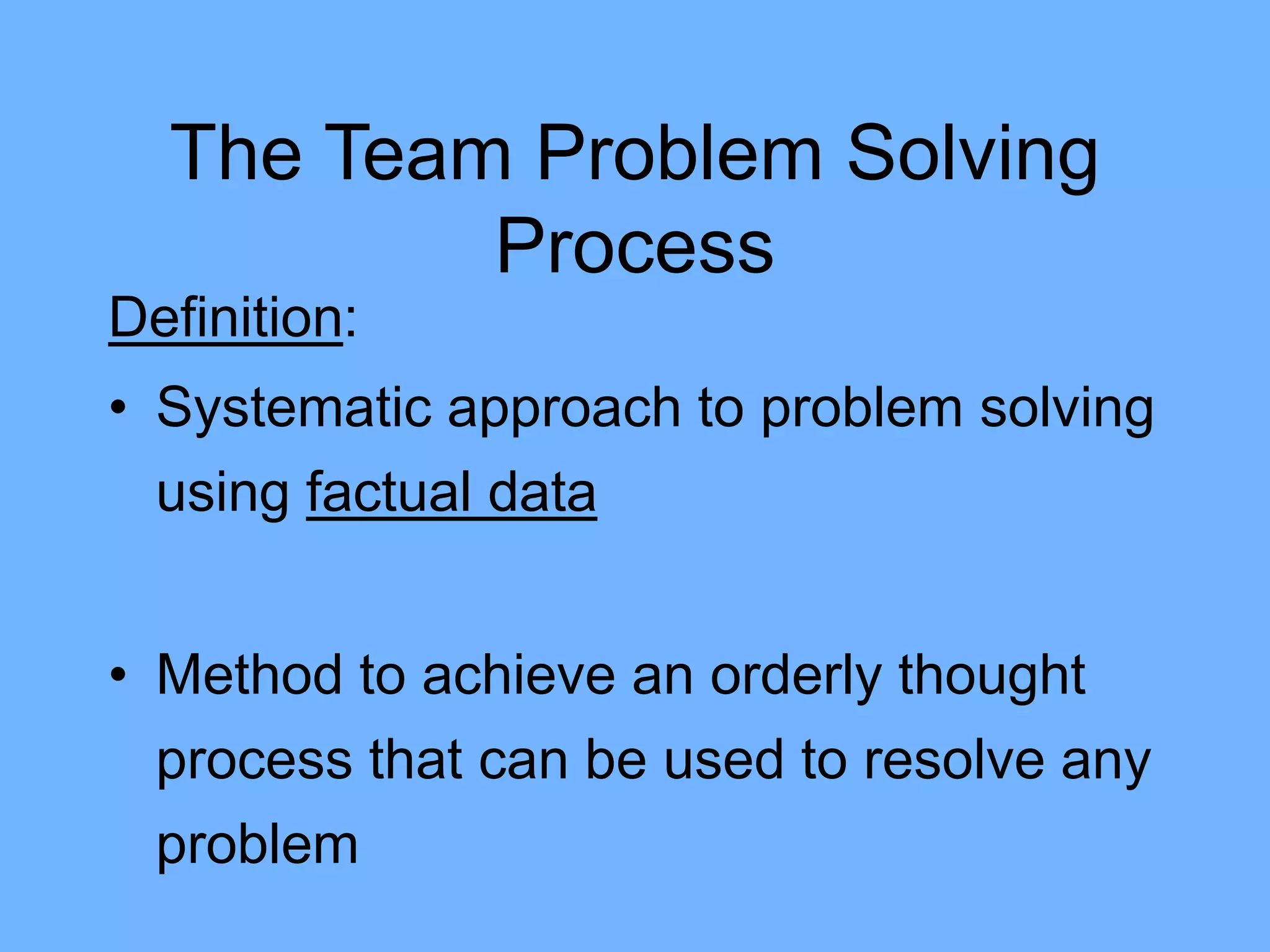 The Team Problem Solving Process

Definition:

• Systematic approach to problem solving using factual data

• Method to achieve an orderly thought process that can be used to resolve any problem